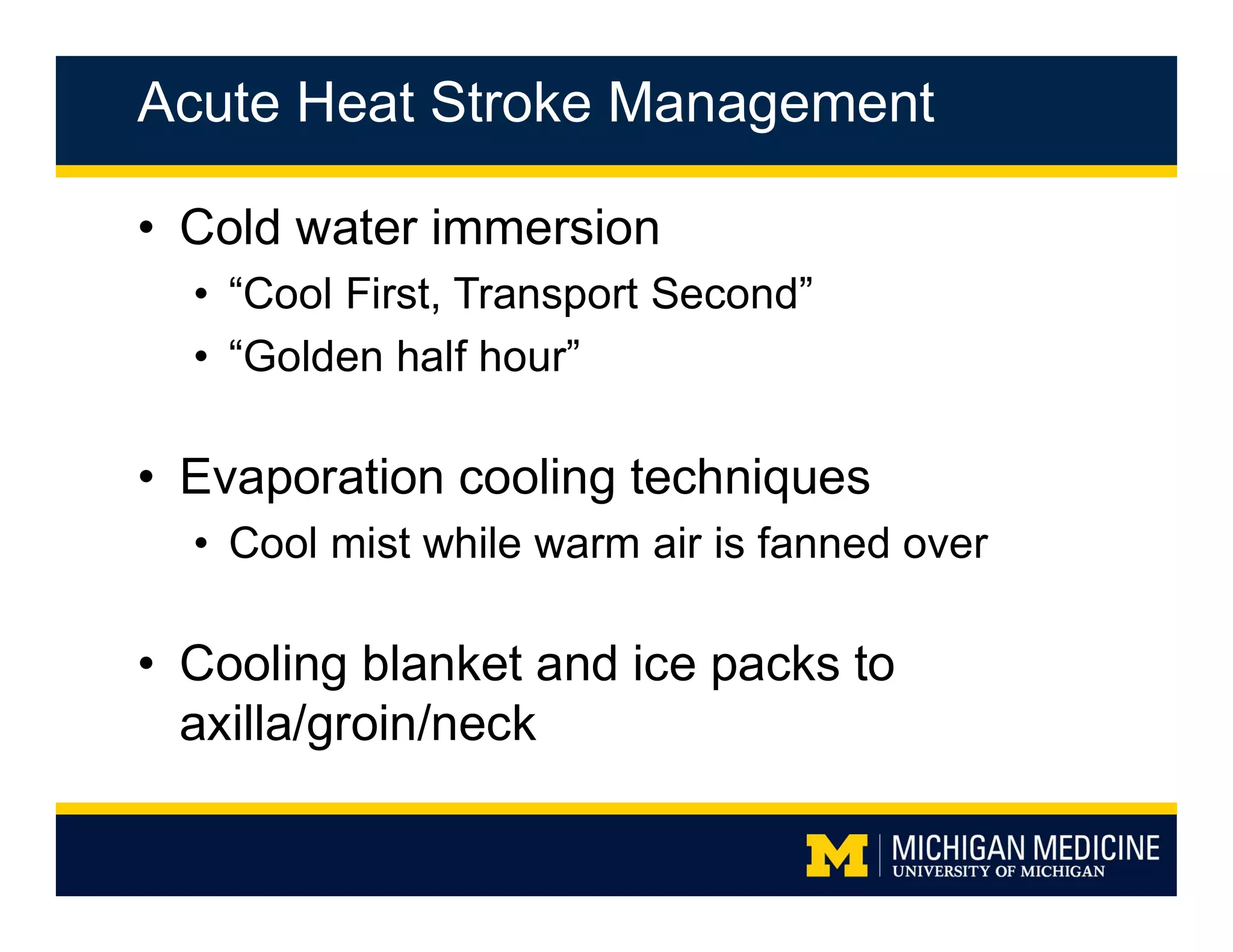 Acute Heat Stroke Management

• Cold water immersion
  • “Cool First, Transport Second”
  • “Golden half hour”

• Evaporation cooling techniques
  • Cool mist while warm air is fanned over

• Cooling blanket and ice packs to axilla/groin/neck

M | MICHIGAN MEDICINE
UNIVERSITY OF MICHIGAN